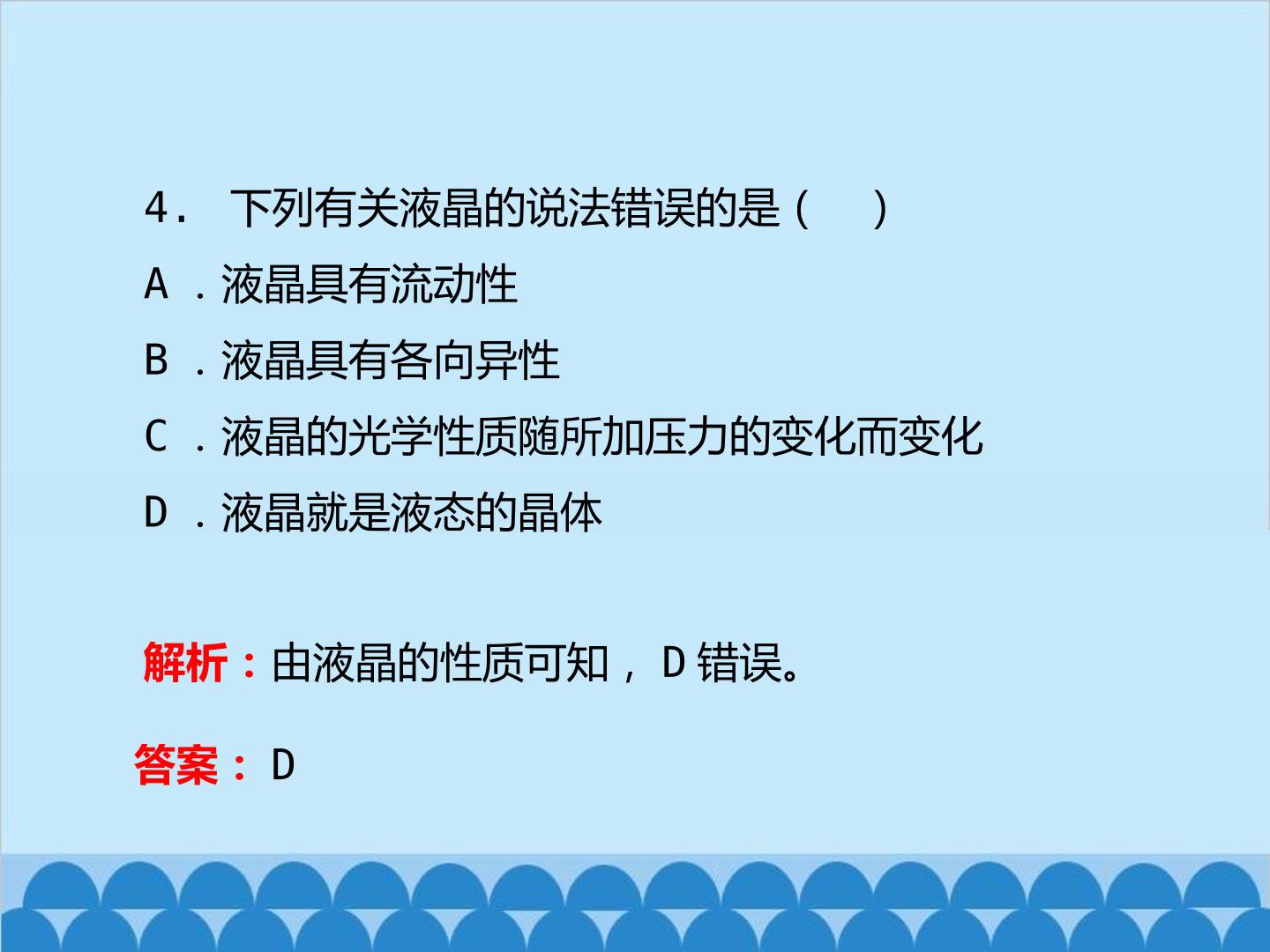 4.下列有关液晶的说法错误的是（ ）

A.液晶具有流动性

B.液晶具有各向异性

C.液晶的光学性质随所加压力的变化而变化

D.液晶就是液态的晶体

解析：由液晶的性质可知，D错误。

答案：D